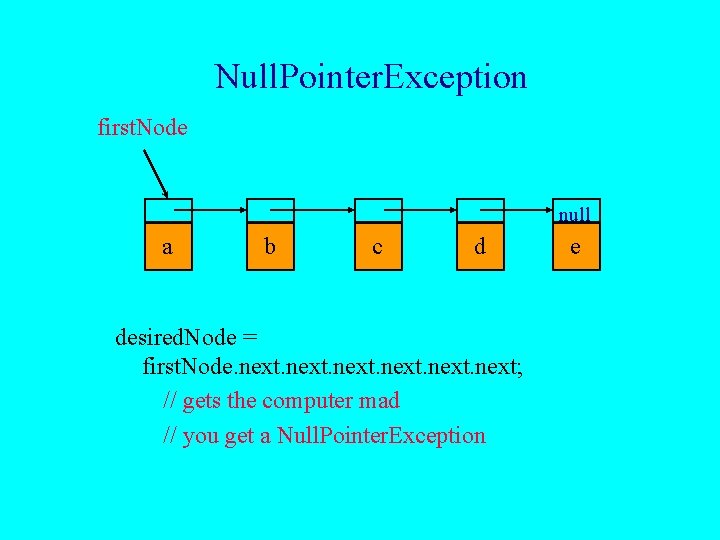 NullPointerException

firstNode

null

a

b

c

d

e

desiredNode =
firstNode.next.next.next.next.next.next;
// gets the computer mad
// you get a NullPointerException